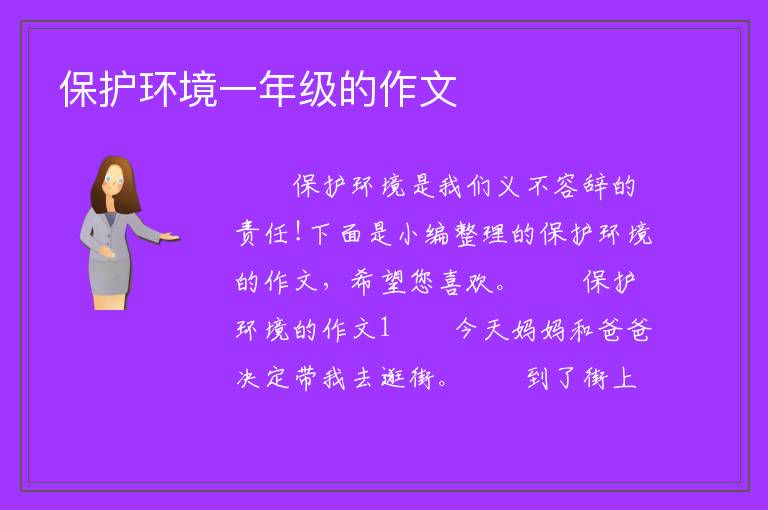 保护环境一年级的作文

保护环境是我们义不容辞的责任!下面是小编整理的保护环境的作文，希望您喜欢。　　保护环境的作文1　　今天妈妈和爸爸决定带我去逛街。　　到了街上